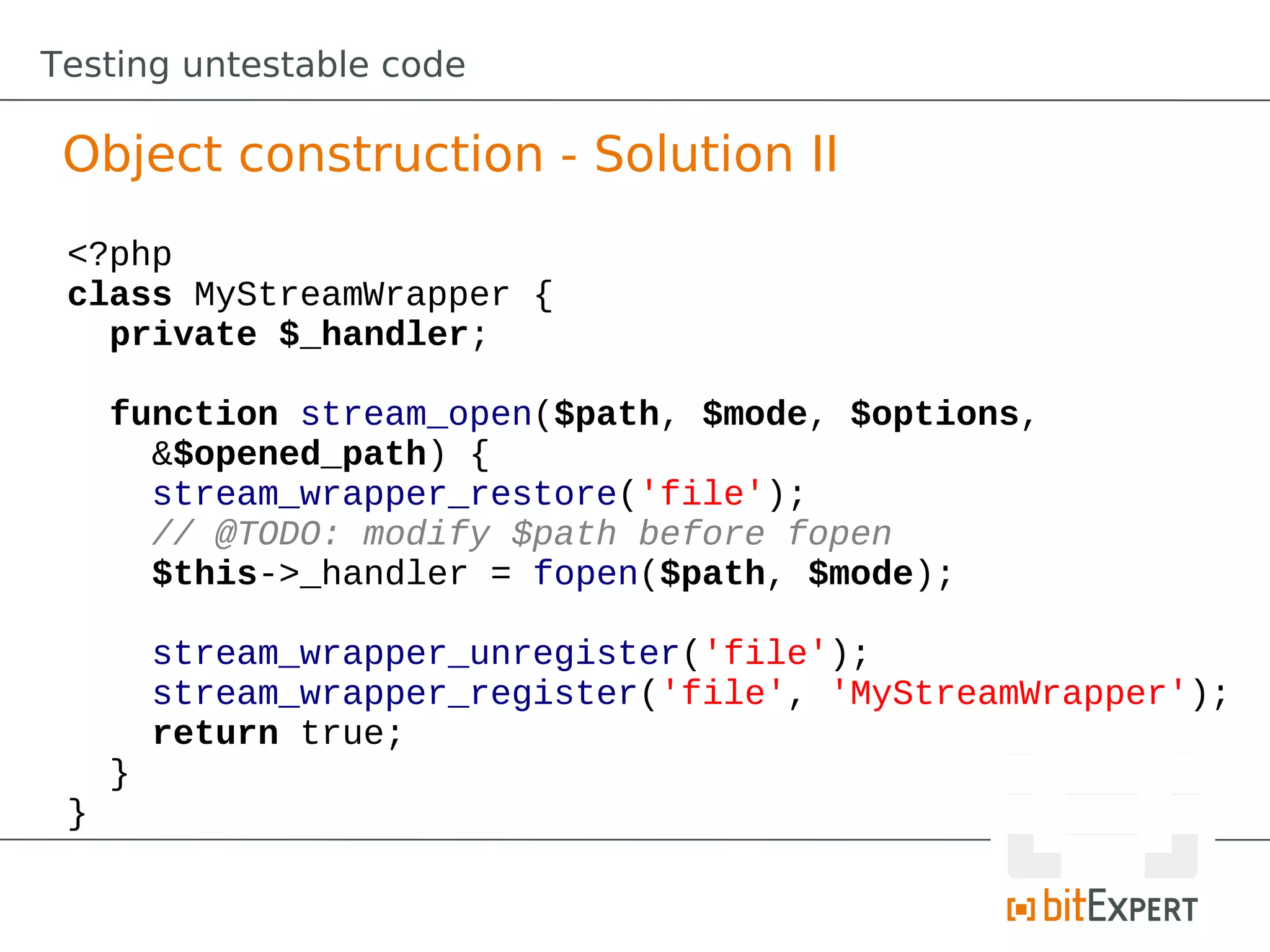 Testing untestable code

Object construction - Solution II

<?php
class MyStreamWrapper {
  private $_handler;

  function stream_open($path, $mode, $options,
    &$opened_path) {
    stream_wrapper_restore('file');
    // @TODO: modify $path before fopen
    $this->_handler = fopen($path, $mode);

    stream_wrapper_unregister('file');
    stream_wrapper_register('file', 'MyStreamWrapper');
    return true;
  }
}

bitEXPERT